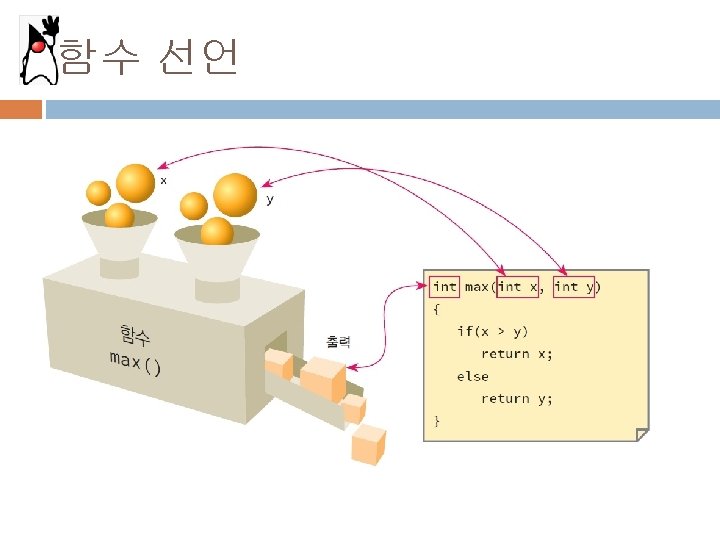 함수 선언

x

y

함수
max()

출력

int max(int x, int y)
{
   if(x > y)
      return x;
   else
      return y;
}